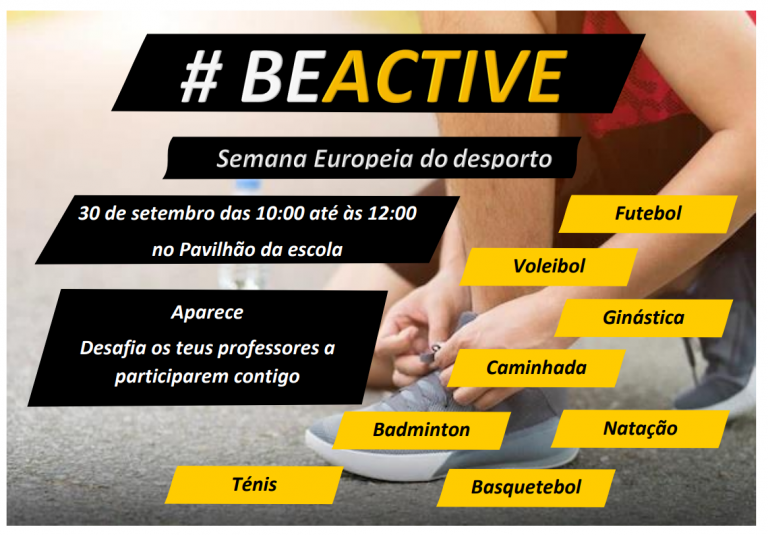 # BEACTIVE

Semana Europeia do desporto

30 de setembro das 10:00 até às 12:00
no Pavilhão da escola

Aparece
Desafia os teus professores a participarem contigo

Futebol

Voleibol

Ginástica

Caminhada

Badminton

Natação

Ténis

Basquetebol